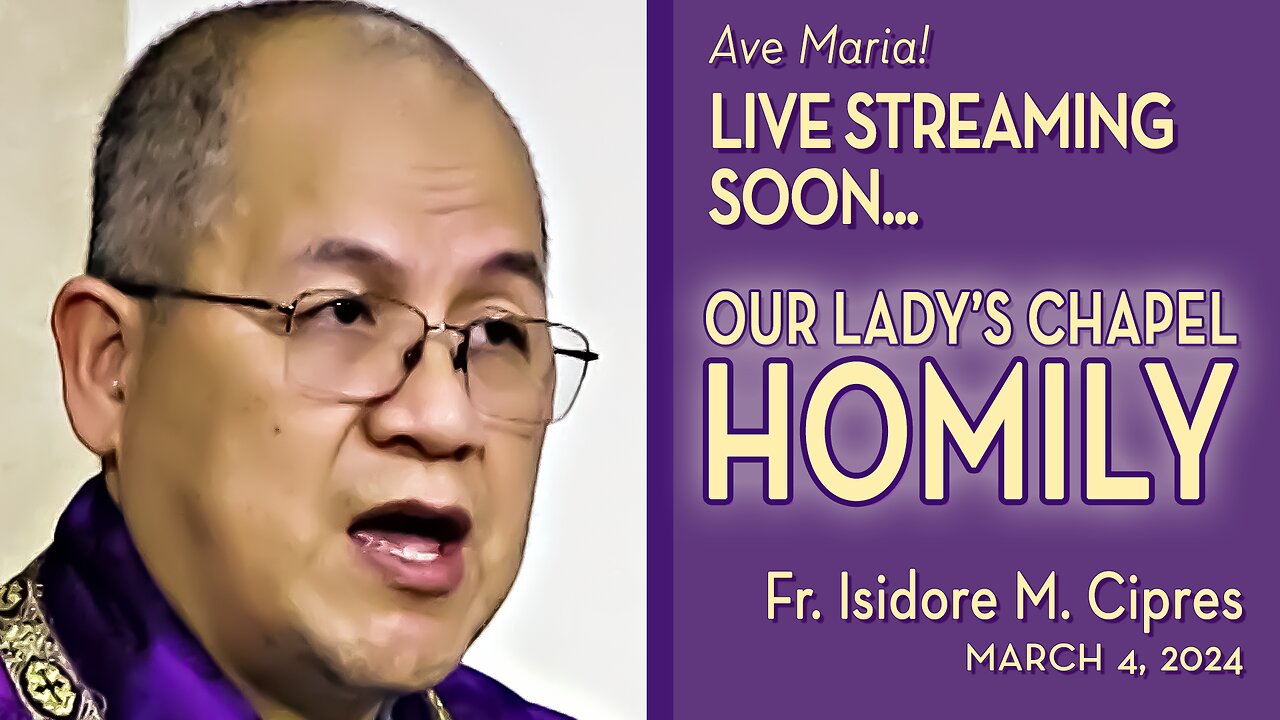 Ave Maria!
LIVE STREAMING SOON...

OUR LADY'S CHAPEL
HOMILY

Fr. Isidore M. Cipres
MARCH 4, 2024